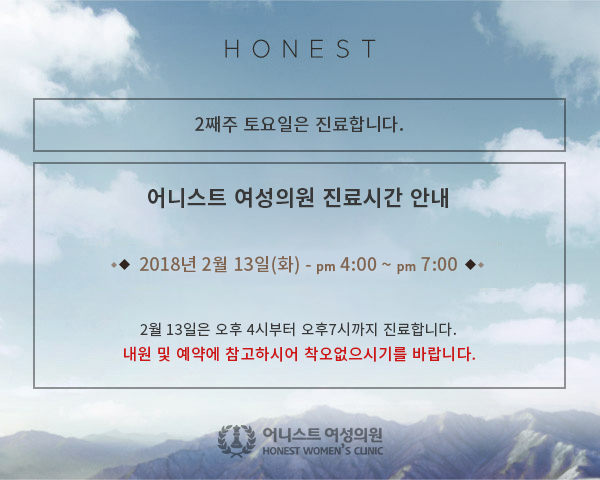 HONEST

2째주 토요일은 진료합니다.

어니스트 여성의원 진료시간 안내

◆ 2018년 2월 13일(화) - pm 4:00 ~ pm 7:00 ◆

2월 13일은 오후 4시부터 오후7시까지 진료합니다.
내원 및 예약에 참고하시어 착오없으시기를 바랍니다.

어니스트 여성의원
HONEST WOMEN'S CLINIC